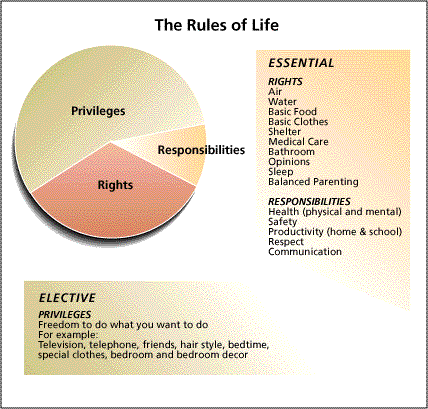 The Rules of Life

Privileges

Responsibilities

Rights

ESSENTIAL

RIGHTS
Air
Water
Basic Food
Basic Clothes
Shelter
Medical Care
Bathroom
Opinions
Sleep
Balanced Parenting

RESPONSIBILITIES
Health (physical and mental)
Safety
Productivity (home & school)
Respect
Communication

ELECTIVE

PRIVILEGES
Freedom to do what you want to do
For example:
Television, telephone, friends, hair style, bedtime, special clothes, bedroom and bedroom decor